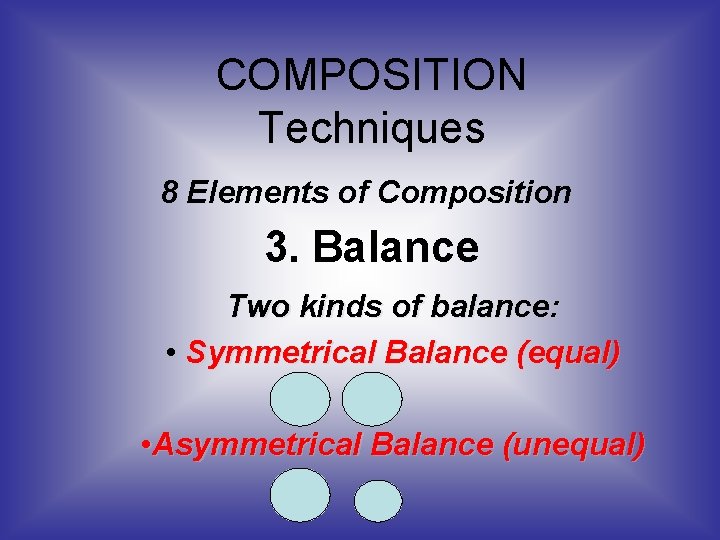 COMPOSITION
Techniques

8 Elements of Composition

3. Balance

Two kinds of balance:

• Symmetrical Balance (equal)

•Asymmetrical Balance (unequal)